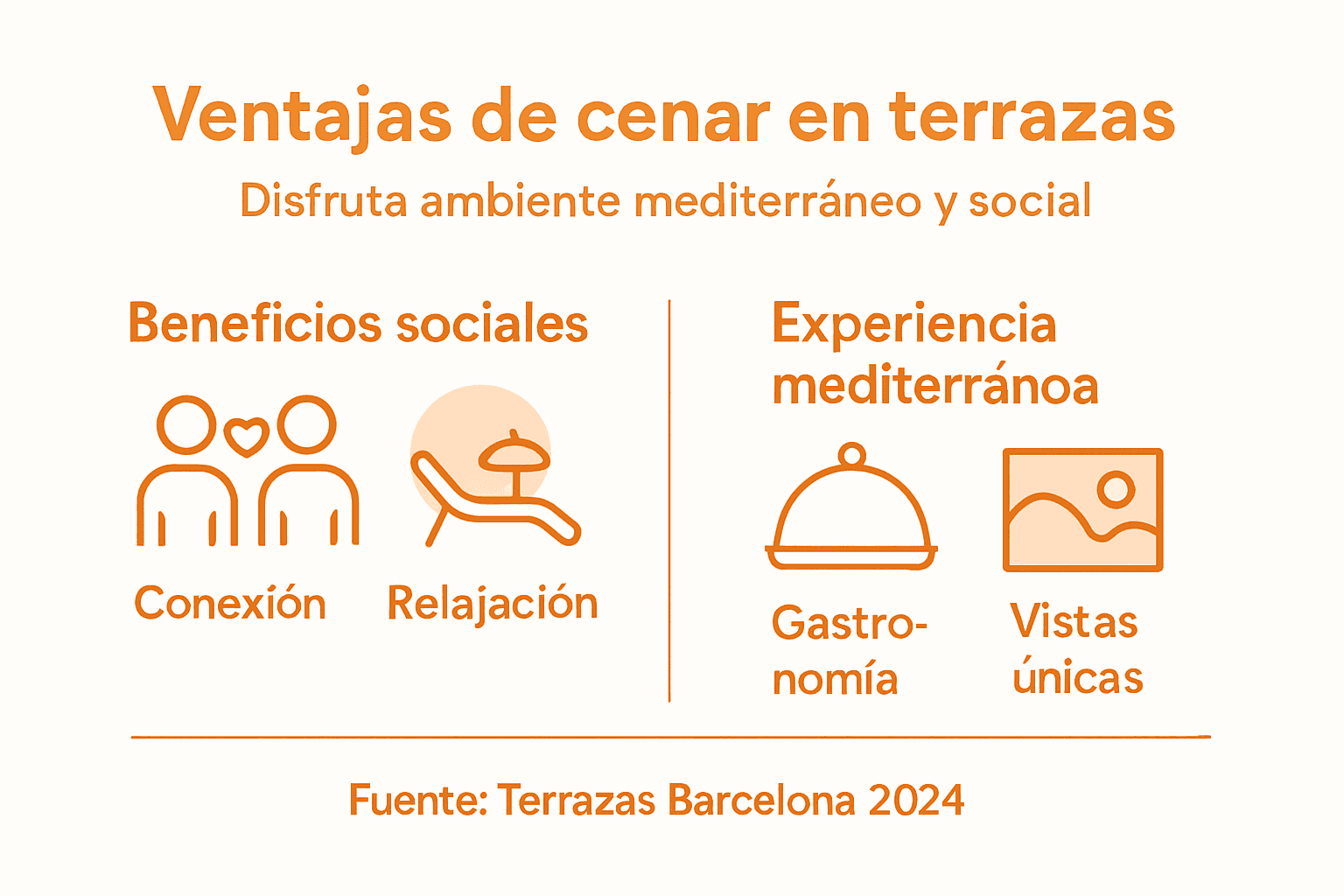 Ventajas de cenar en terrazas

Disfruta ambiente mediterráneo y social

Beneficios sociales

Conexión

Relajación

Experiencia mediterránoa

Gastronomía

Vistas únicas

Fuente: Terrazas Barcelona 2024